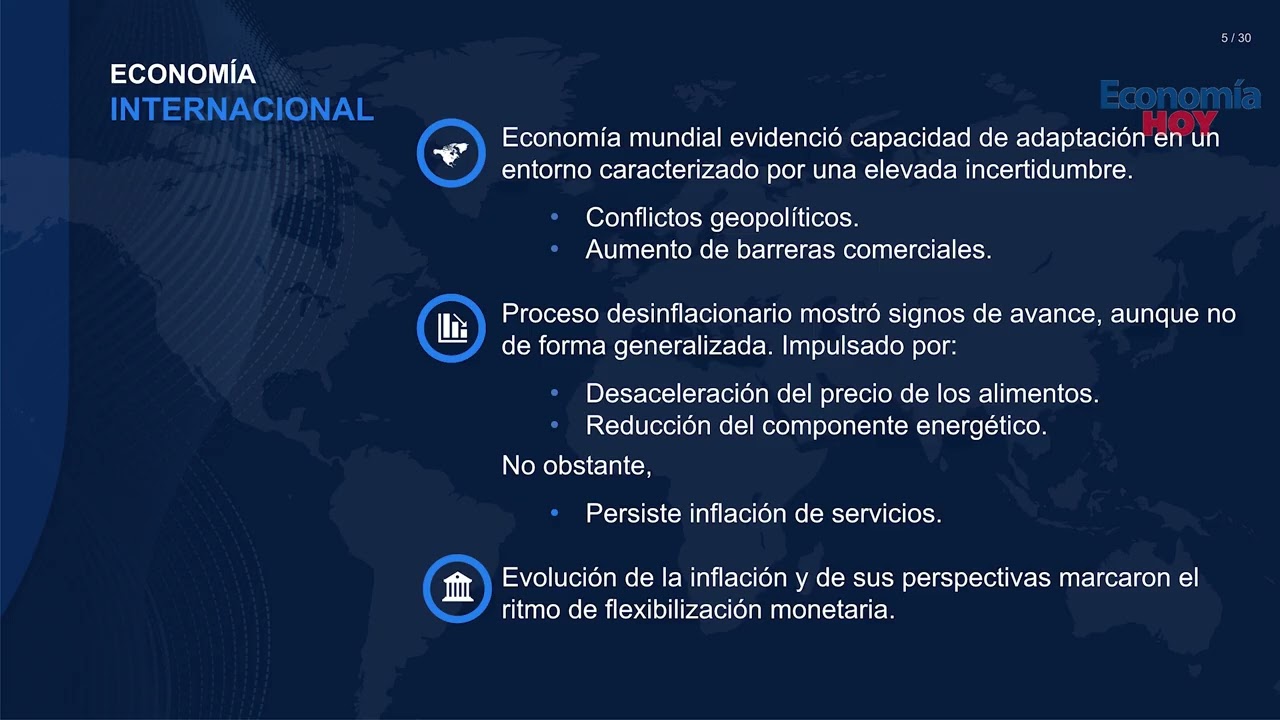 5 / 30

ECONOMÍA
INTERNACIONAL

Economía
HOY

Economía mundial evidenció capacidad de adaptación en un entorno caracterizado por una elevada incertidumbre.

• Conflictos geopolíticos.
• Aumento de barreras comerciales.

Proceso desinflacionario mostró signos de avance, aunque no de forma generalizada. Impulsado por:

• Desaceleración del precio de los alimentos.
• Reducción del componente energético.

No obstante,

• Persiste inflación de servicios.

Evolución de la inflación y de sus perspectivas marcaron el ritmo de flexibilización monetaria.